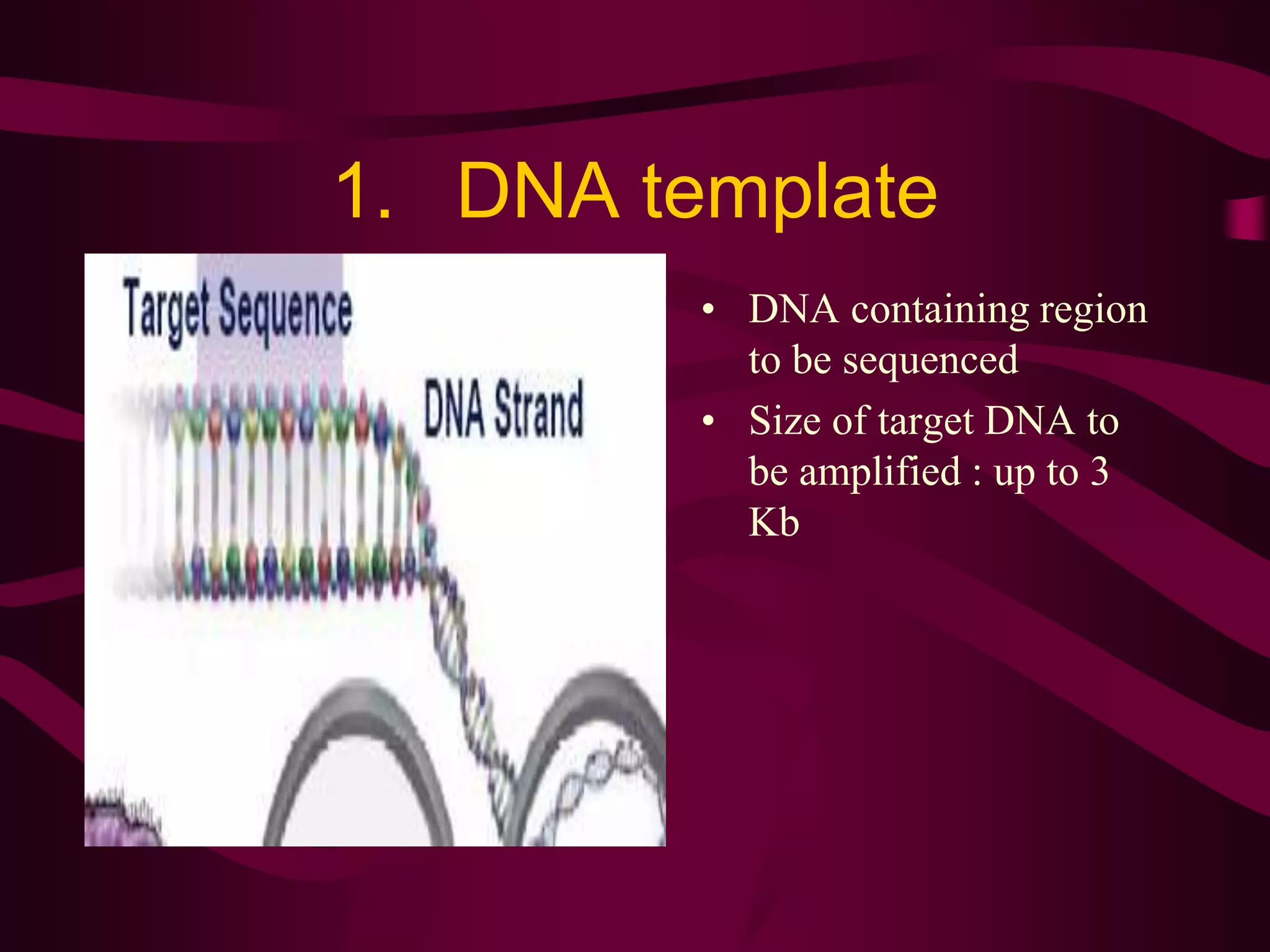 1. DNA template

Target Sequence

DNA Strand

• DNA containing region to be sequenced
• Size of target DNA to be amplified : up to 3 Kb